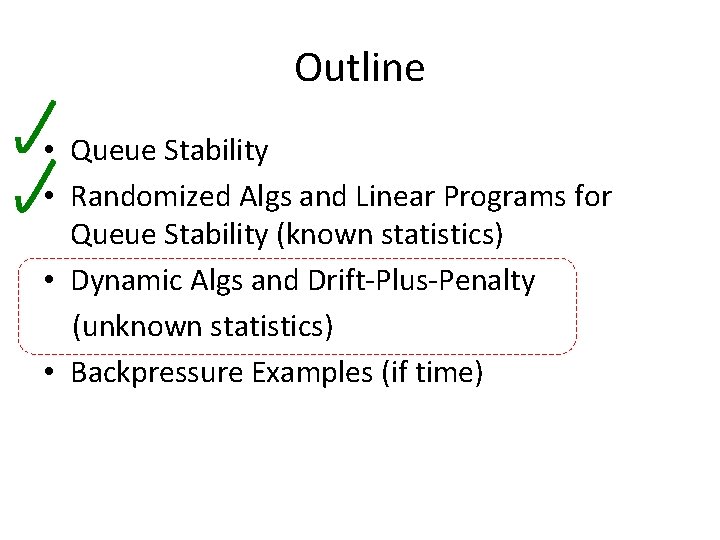 Outline

• Queue Stability
• Randomized Algs and Linear Programs for Queue Stability (known statistics)
• Dynamic Algs and Drift-Plus-Penalty (unknown statistics)
• Backpressure Examples (if time)